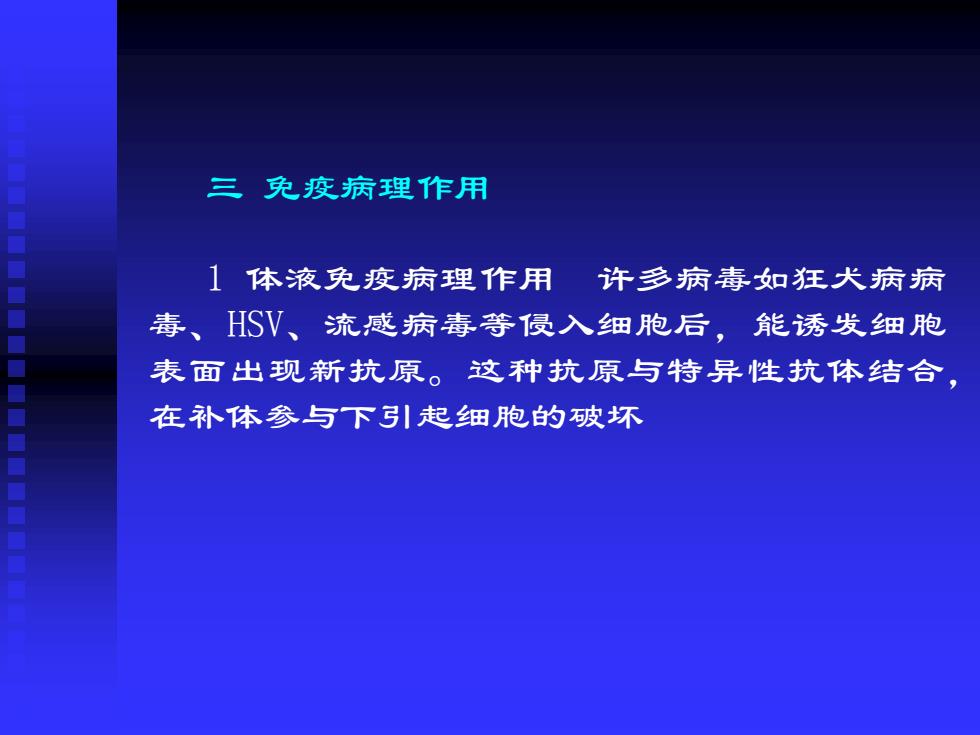 三 免疫病理作用

1 体液免疫病理作用　许多病毒如狂犬病病毒、HSV、流感病毒等侵入细胞后，能诱发细胞表面出现新抗原。这种抗原与特异性抗体结合，在补体参与下引起细胞的破坏